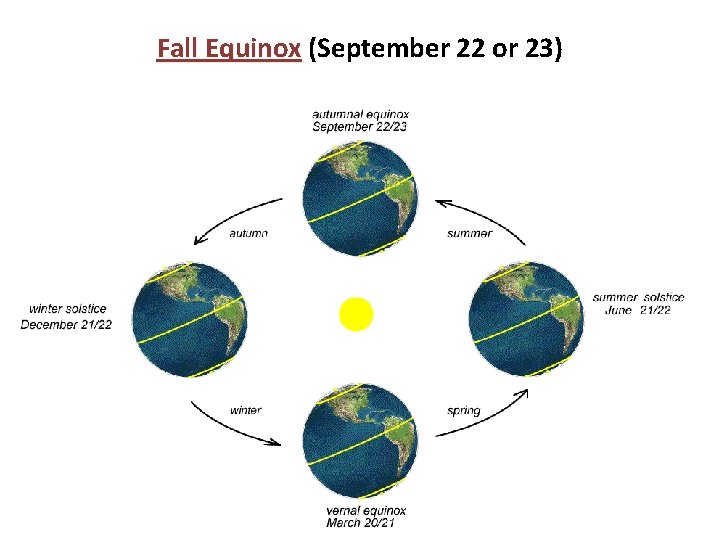 Fall Equinox (September 22 or 23)

autumnal equinox
September 22/23

autumn

summer

winter solstice
December 21/22

summer solstice
June 21/22

winter

spring

vernal equinox
March 20/21